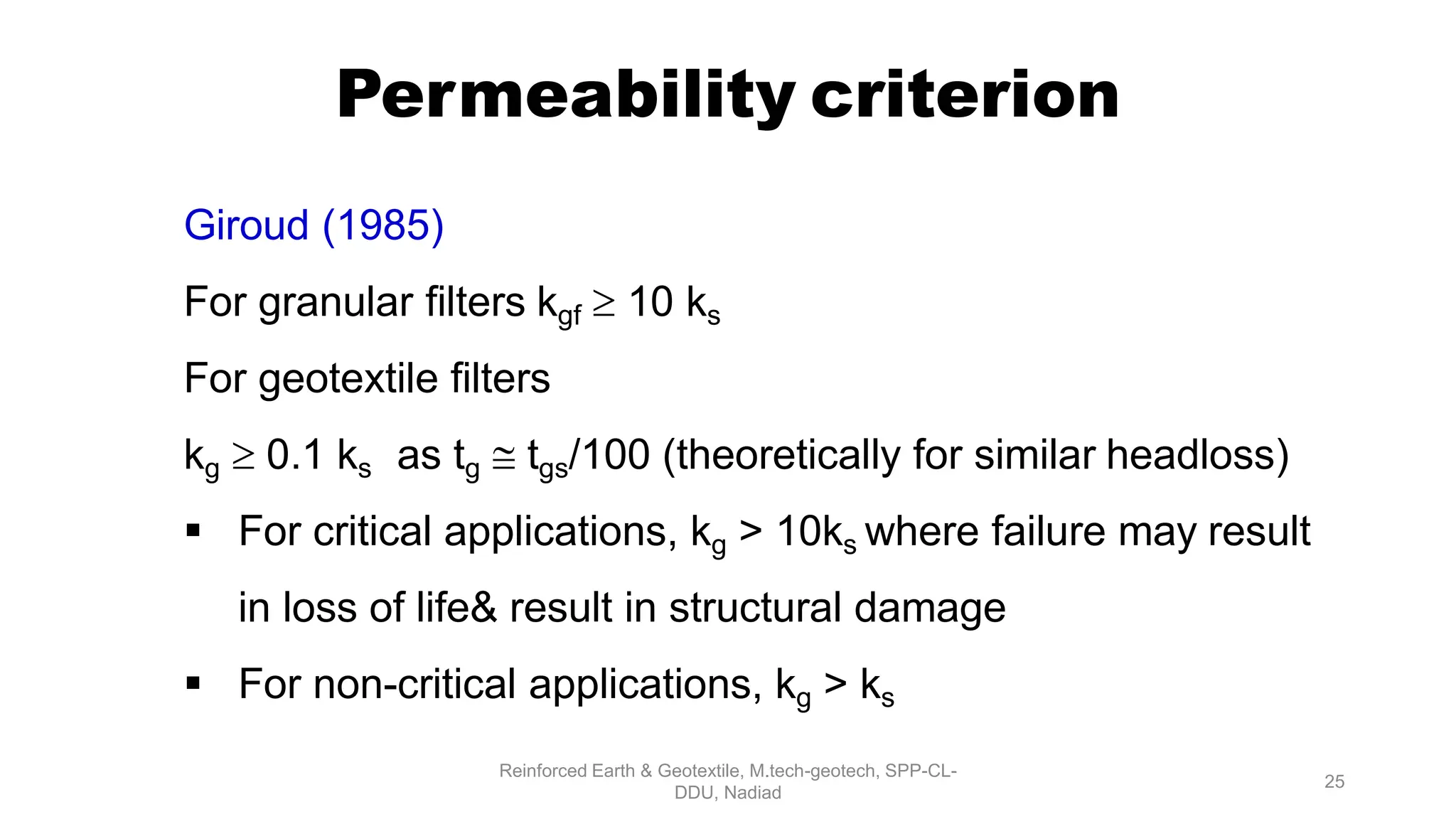 Permeability criterion

Giroud (1985)

For granular filters $k_{gf} \geq 10\ k_s$

For geotextile filters

$k_g \geq 0.1\ k_s$ as $t_g \cong t_{gs}/100$ (theoretically for similar headloss)

▪ For critical applications, $k_g > 10k_s$ where failure may result in loss of life& result in structural damage

▪ For non-critical applications, $k_g > k_s$

Reinforced Earth & Geotextile, M.tech-geotech, SPP-CL-DDU, Nadiad

25